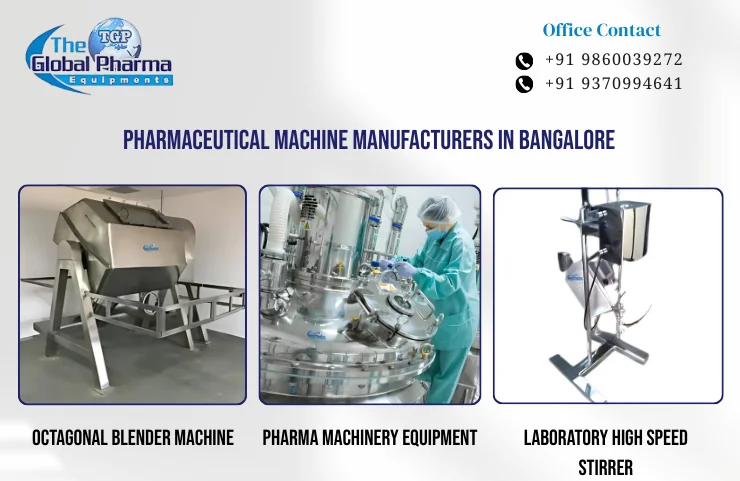 TGP
The Global Pharma
Equipments

Office Contact
+91 9860039272
+91 9370994641

PHARMACEUTICAL MACHINE MANUFACTURERS IN BANGALORE

OCTAGONAL BLENDER MACHINE

PHARMA MACHINERY EQUIPMENT

LABORATORY HIGH SPEED STIRRER